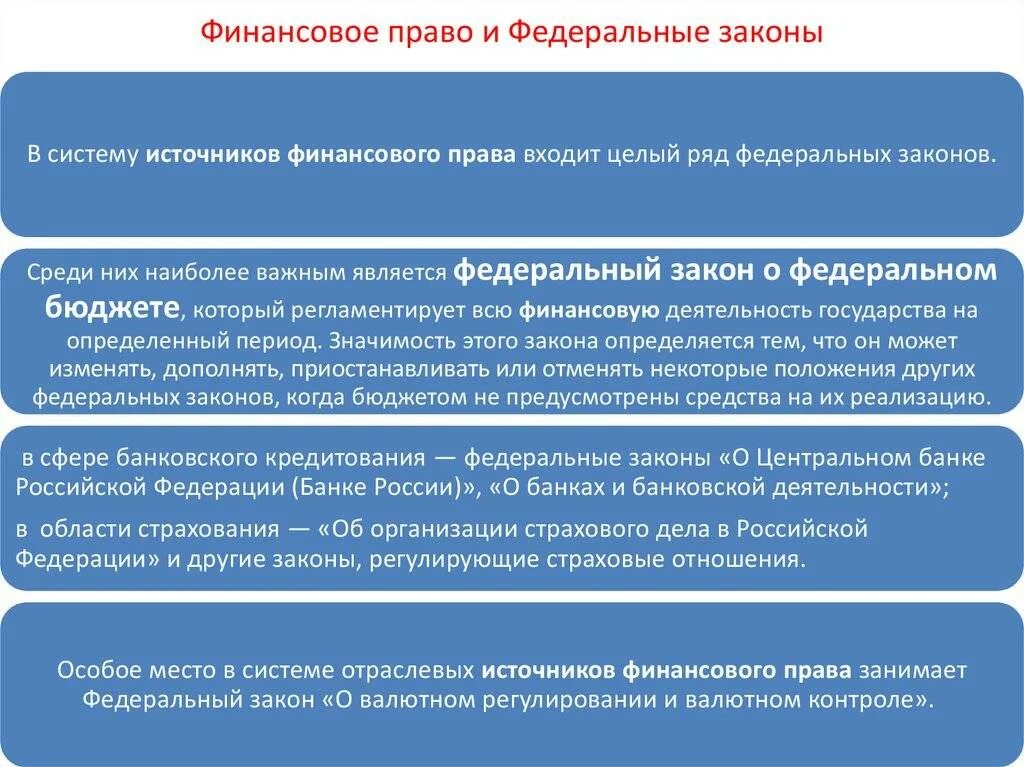 Финансовое право и Федеральные законы

В систему источников финансового права входит целый ряд федеральных законов.

Среди них наиболее важным является федеральный закон о федеральном бюджете, который регламентирует всю финансовую деятельность государства на определенный период. Значимость этого закона определяется тем, что он может изменять, дополнять, приостанавливать или отменять некоторые положения других федеральных законов, когда бюджетом не предусмотрены средства на их реализацию.

в сфере банковского кредитования — федеральные законы «О Центральном банке Российской Федерации (Банке России)», «О банках и банковской деятельности»;

в области страхования — «Об организации страхового дела в Российской Федерации» и другие законы, регулирующие страховые отношения.

Особое место в системе отраслевых источников финансового права занимает Федеральный закон «О валютном регулировании и валютном контроле».